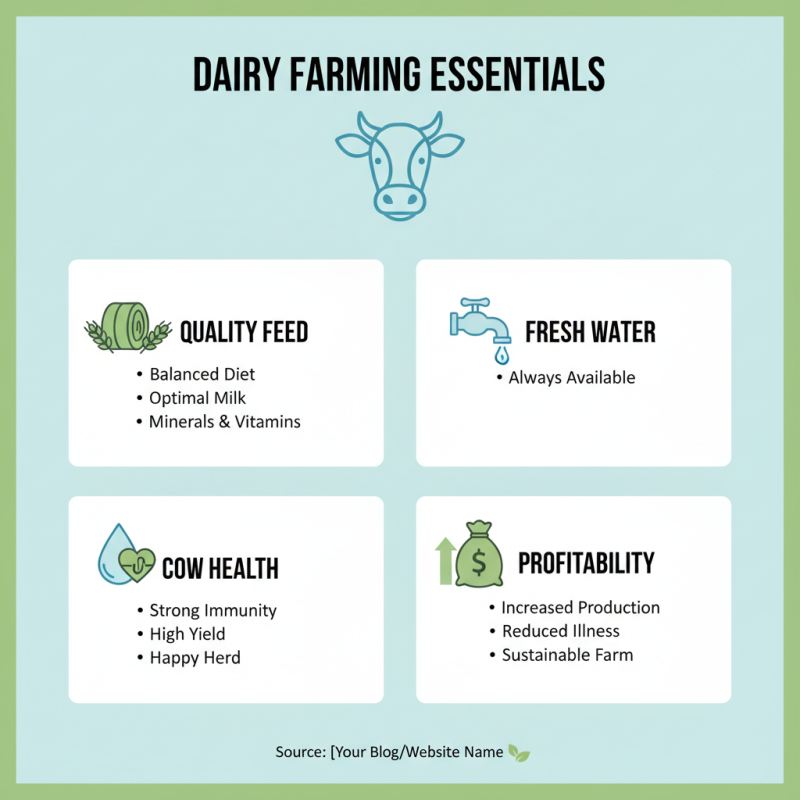 DAIRY FARMING ESSENTIALS

QUALITY FEED
• Balanced Diet
• Optimal Milk
• Minerals & Vitamins

FRESH WATER
• Always Available

COW HEALTH
• Strong Immunity
• High Yield
• Happy Herd

PROFITABILITY
• Increased Production
• Reduced Illness
• Sustainable Farm

Source: [Your Blog/Website Name